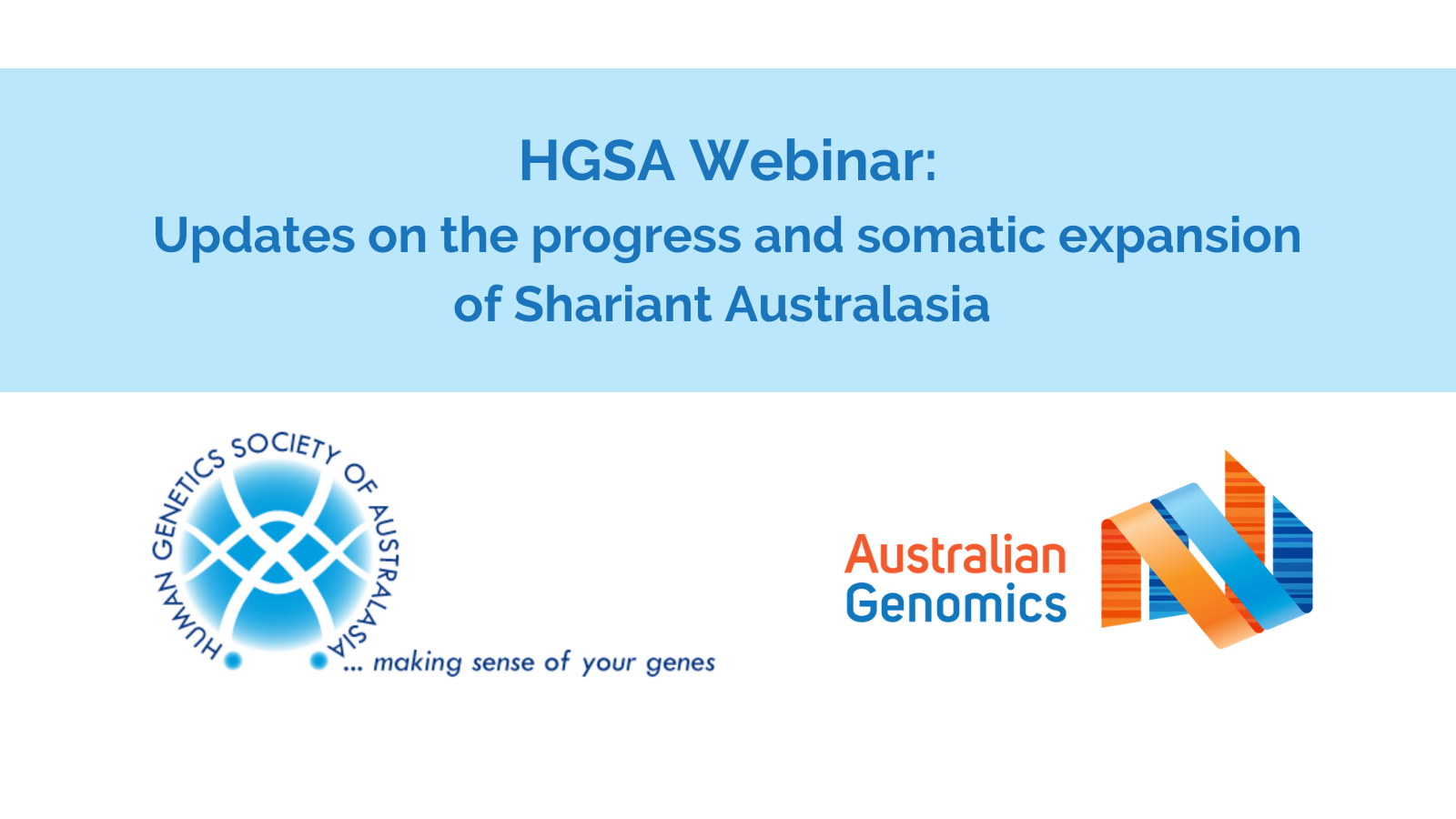 HGSA Webinar:
Updates on the progress and somatic expansion of Shariant Australasia

HUMAN GENETICS SOCIETY OF AUSTRALASIA
... making sense of your genes

Australian Genomics